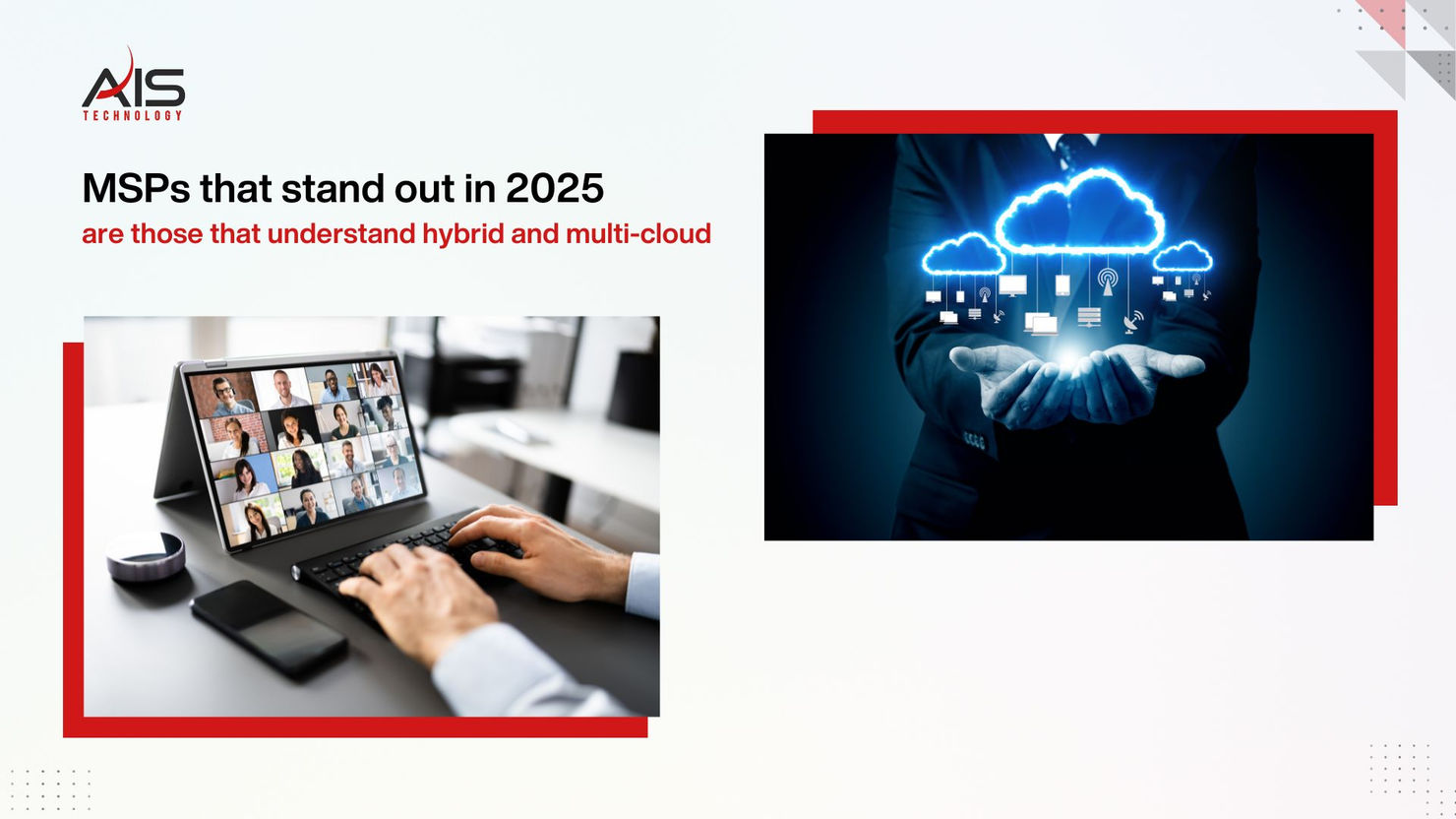 AIS
TECHNOLOGY

MSPs that stand out in 2025
are those that understand hybrid and multi-cloud